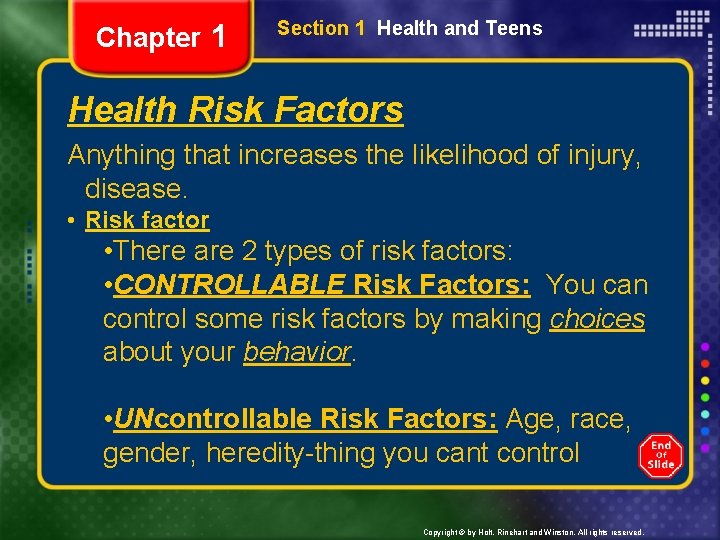 Chapter 1

Section 1 Health and Teens

Health Risk Factors

Anything that increases the likelihood of injury, disease.

• Risk factor

•There are 2 types of risk factors:

•CONTROLLABLE Risk Factors: You can control some risk factors by making choices about your behavior.

•UNcontrollable Risk Factors: Age, race, gender, heredity-thing you cant control

End Of Slide

Copyright © by Holt, Rinehart and Winston. All rights reserved.